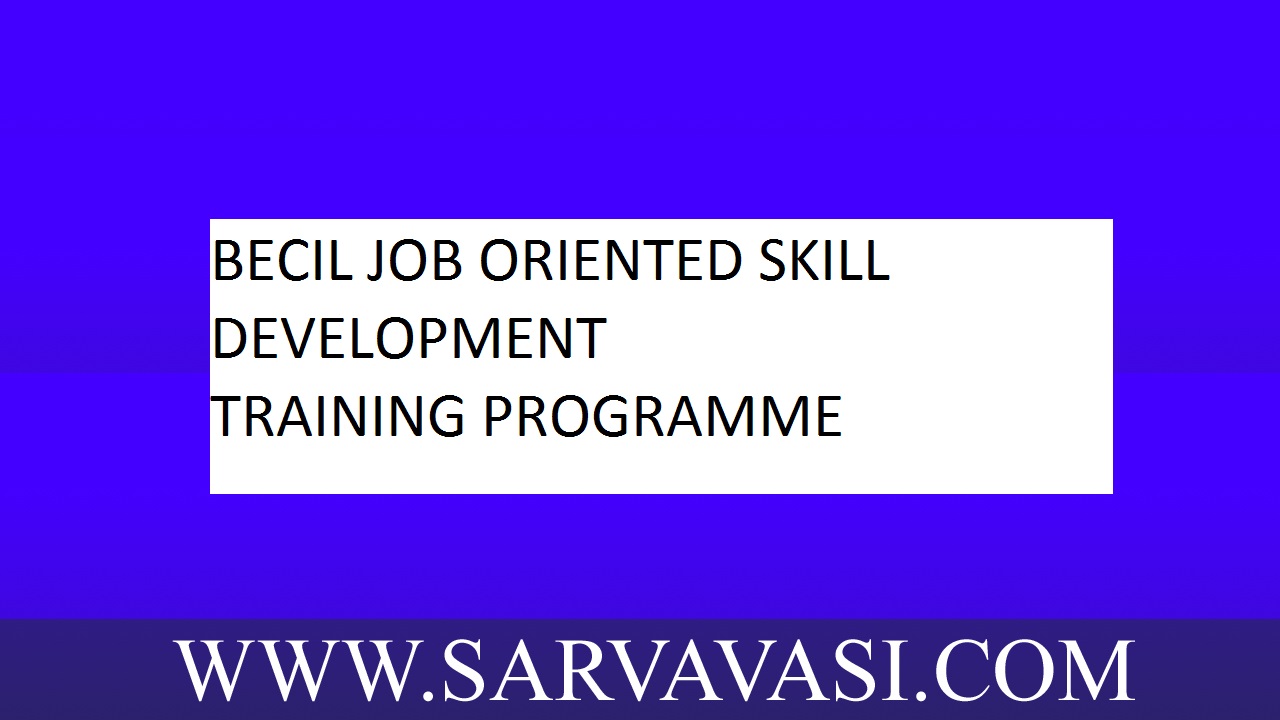 BECIL JOB ORIENTED SKILL DEVELOPMENT
TRAINING PROGRAMME

WWW.SARVAVASI.COM